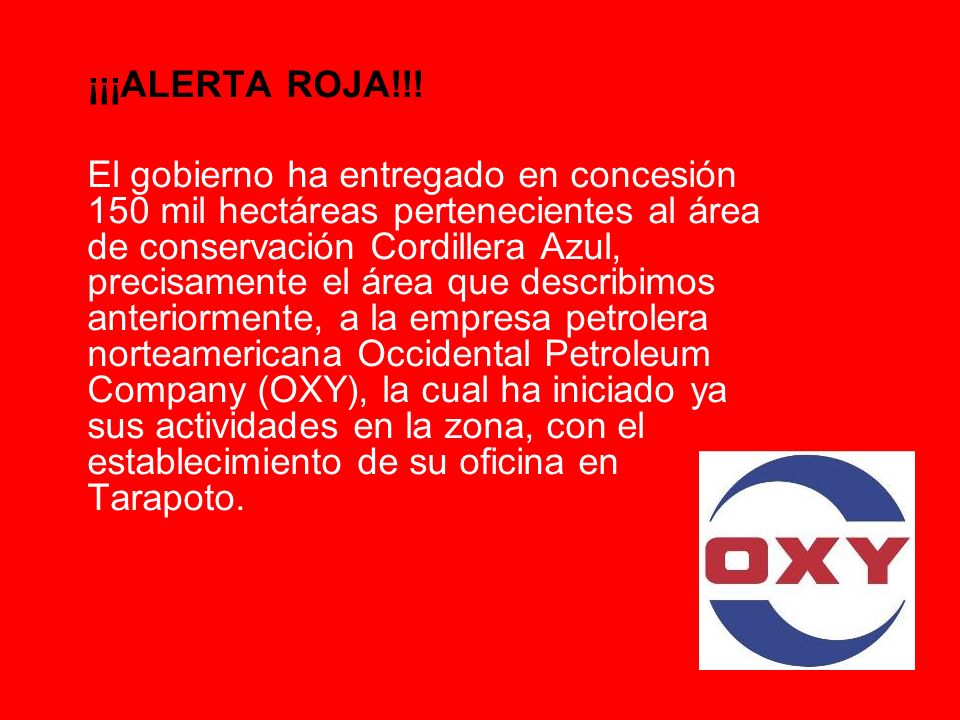 ¡¡¡ALERTA ROJA!!!

El gobierno ha entregado en concesión 150 mil hectáreas pertenecientes al área de conservación Cordillera Azul, precisamente el área que describimos anteriormente, a la empresa petrolera norteamericana Occidental Petroleum Company (OXY), la cual ha iniciado ya sus actividades en la zona, con el establecimiento de su oficina en Tarapoto.

OXY